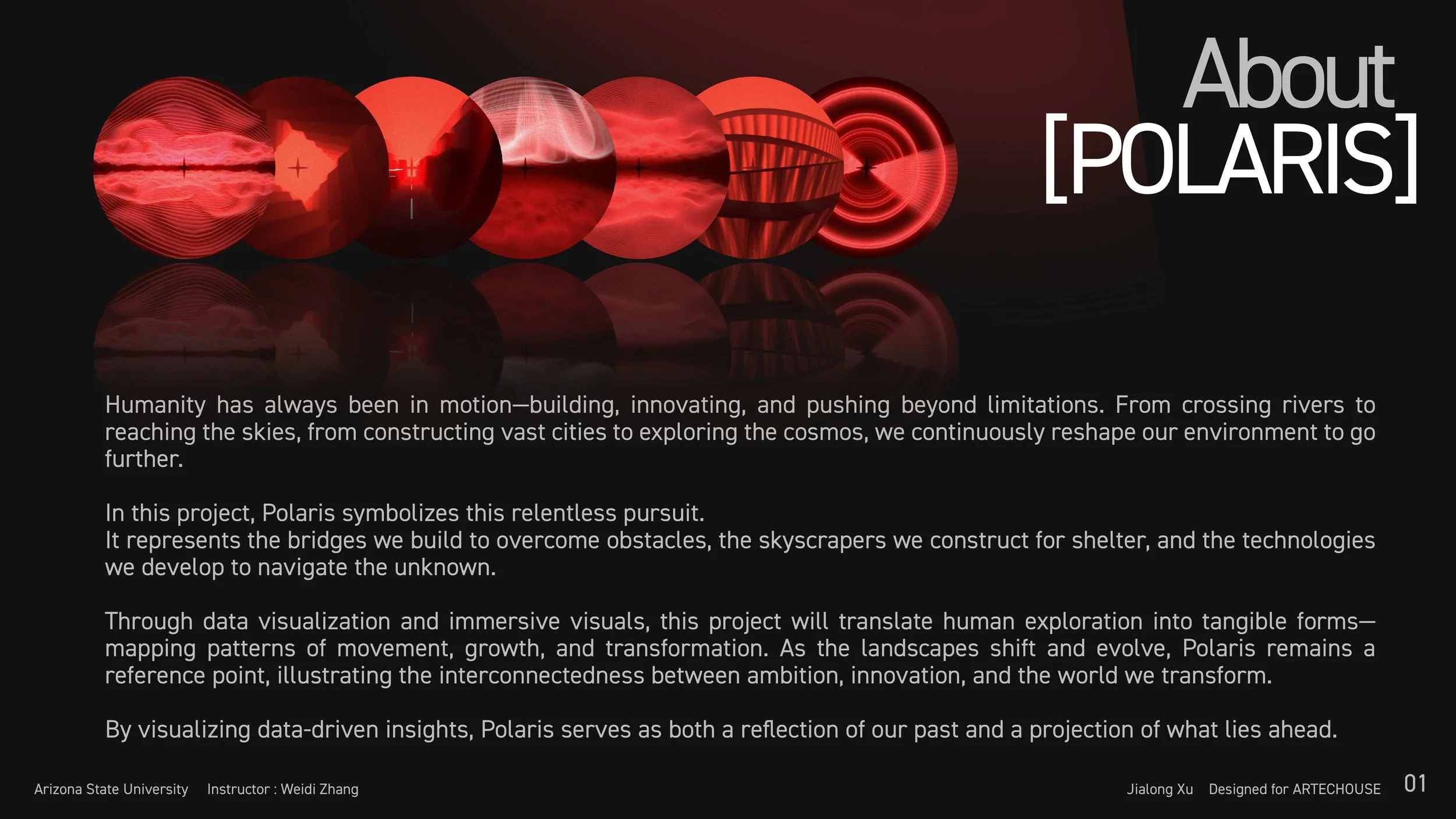 About
[POLARIS]

Humanity has always been in motion—building, innovating, and pushing beyond limitations. From crossing rivers to reaching the skies, from constructing vast cities to exploring the cosmos, we continuously reshape our environment to go further.

In this project, Polaris symbolizes this relentless pursuit.
It represents the bridges we build to overcome obstacles, the skyscrapers we construct for shelter, and the technologies we develop to navigate the unknown.

Through data visualization and immersive visuals, this project will translate human exploration into tangible forms—mapping patterns of movement, growth, and transformation. As the landscapes shift and evolve, Polaris remains a reference point, illustrating the interconnectedness between ambition, innovation, and the world we transform.

By visualizing data-driven insights, Polaris serves as both a reflection of our past and a projection of what lies ahead.

Arizona State University Instructor : Weidi Zhang

Jialong Xu Designed for ARTECHOUSE 01